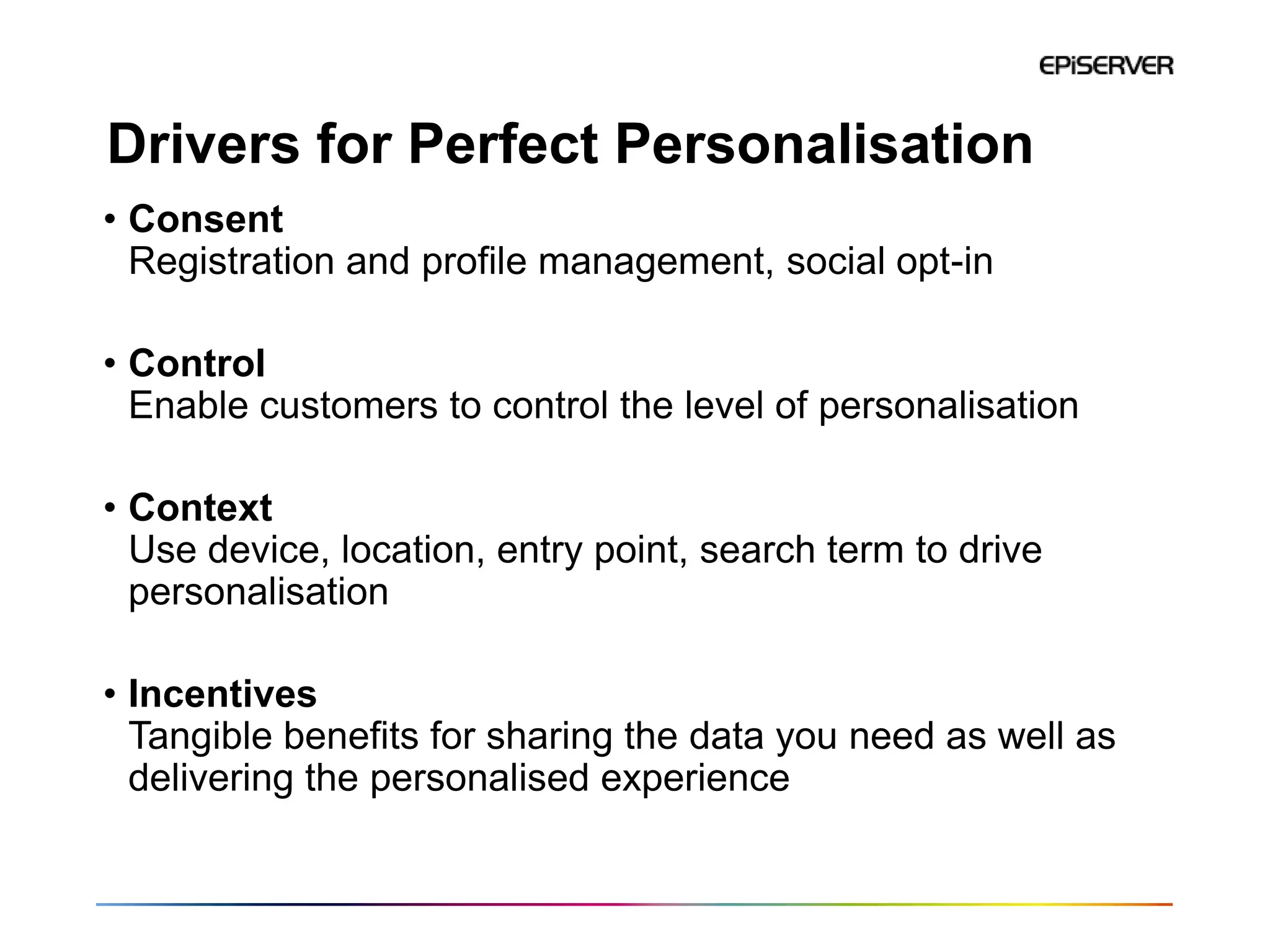 EPiSERVER

Drivers for Perfect Personalisation

• Consent
Registration and profile management, social opt-in

• Control
Enable customers to control the level of personalisation

• Context
Use device, location, entry point, search term to drive personalisation

• Incentives
Tangible benefits for sharing the data you need as well as delivering the personalised experience